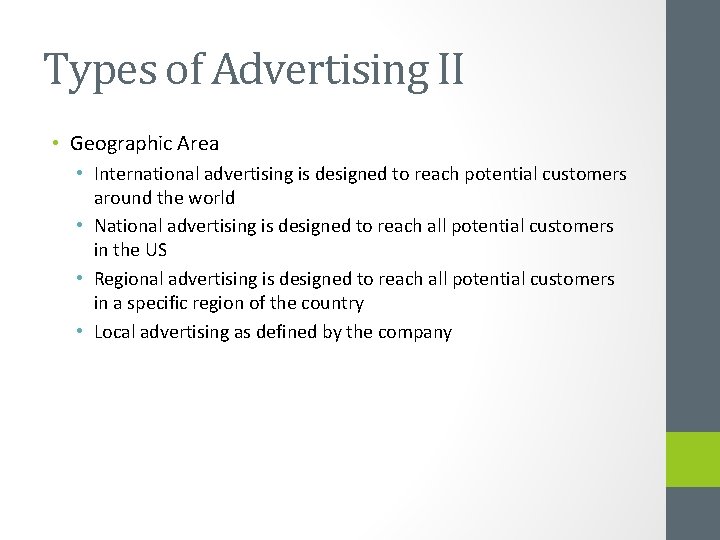 Types of Advertising II

• Geographic Area
  • International advertising is designed to reach potential customers around the world
  • National advertising is designed to reach all potential customers in the US
  • Regional advertising is designed to reach all potential customers in a specific region of the country
  • Local advertising as defined by the company